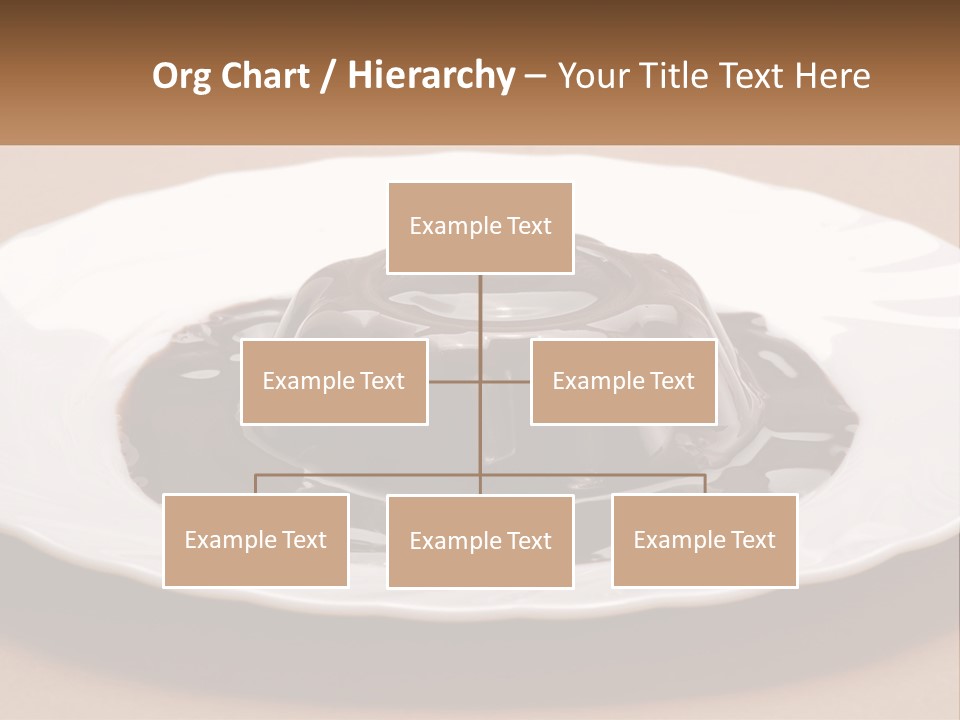 Org Chart / Hierarchy – Your Title Text Here

Example Text

Example Text

Example Text

Example Text

Example Text

Example Text